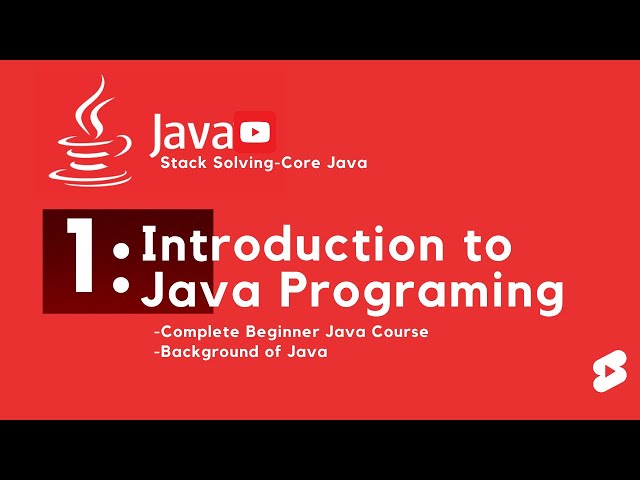 Java

Stack Solving-Core Java

1: Introduction to Java Programing

-Complete Beginner Java Course
-Background of Java